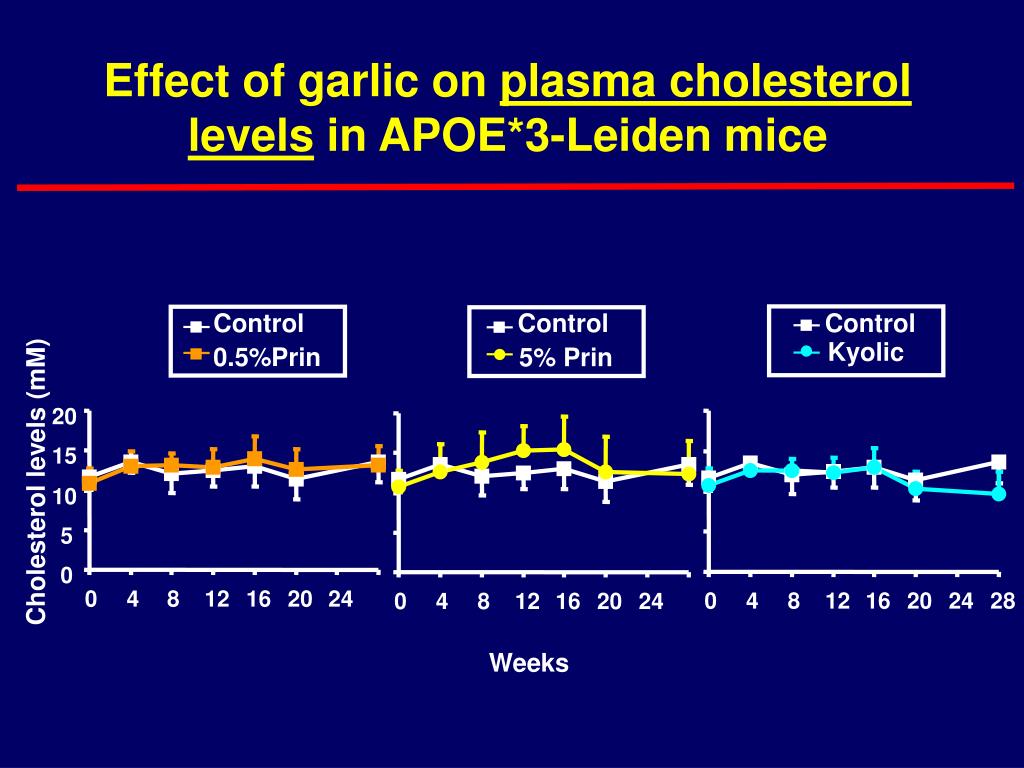 Effect of garlic on plasma cholesterol levels in APOE*3-Leiden mice

Control
0.5%Prin

Control
5% Prin

Control
Kyolic

Cholesterol levels (mM)

20
15
10
5
0

0 4 8 12 16 20 24

0 4 8 12 16 20 24

0 4 8 12 16 20 24 28

Weeks